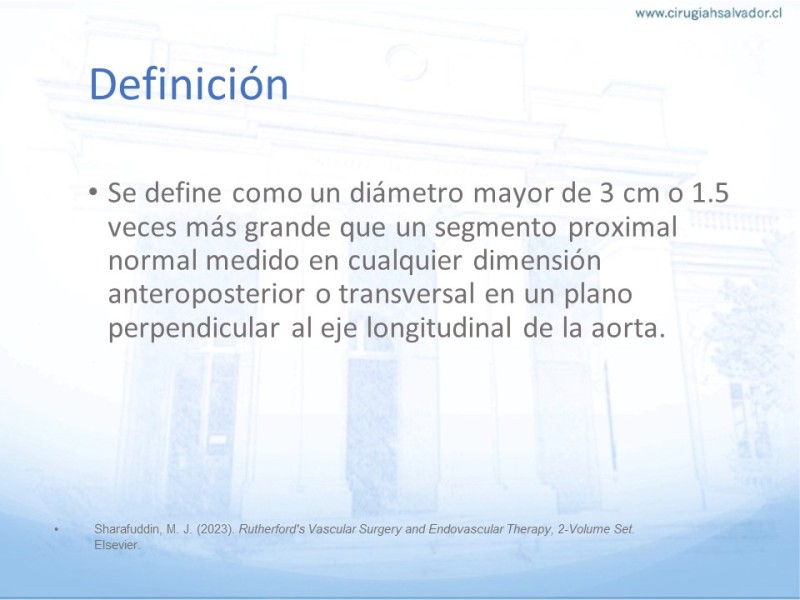 www.cirugiahsalvador.cl

Definición

• Se define como un diámetro mayor de 3 cm o 1.5 veces más grande que un segmento proximal normal medido en cualquier dimensión anteroposterior o transversal en un plano perpendicular al eje longitudinal de la aorta.

• Sharafuddin, M. J. (2023). Rutherford's Vascular Surgery and Endovascular Therapy, 2-Volume Set. Elsevier.